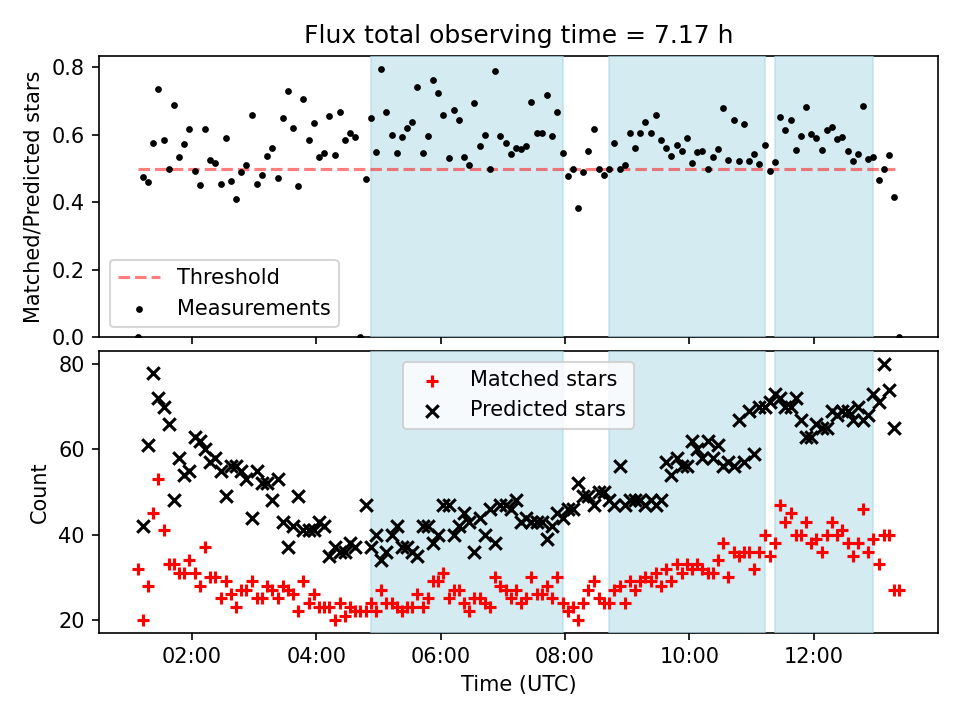 Flux total observing time = 7.17 h

Matched/Predicted stars

0.8
0.6
0.4
0.2
0.0

Threshold
Measurements

Count

80
60
40
20

Matched stars
Predicted stars

02:00
04:00
06:00
08:00
10:00
12:00

Time (UTC)